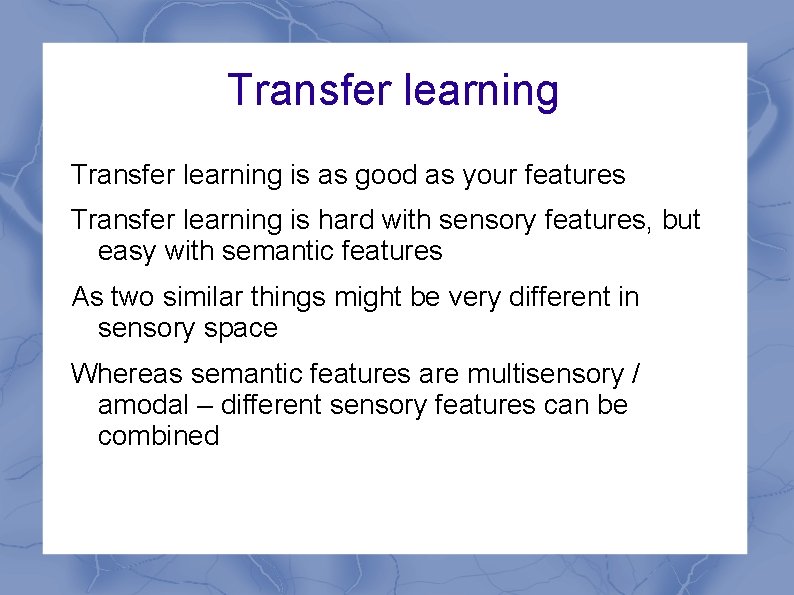 Transfer learning

Transfer learning is as good as your features

Transfer learning is hard with sensory features, but easy with semantic features

As two similar things might be very different in sensory space

Whereas semantic features are multisensory / amodal – different sensory features can be combined